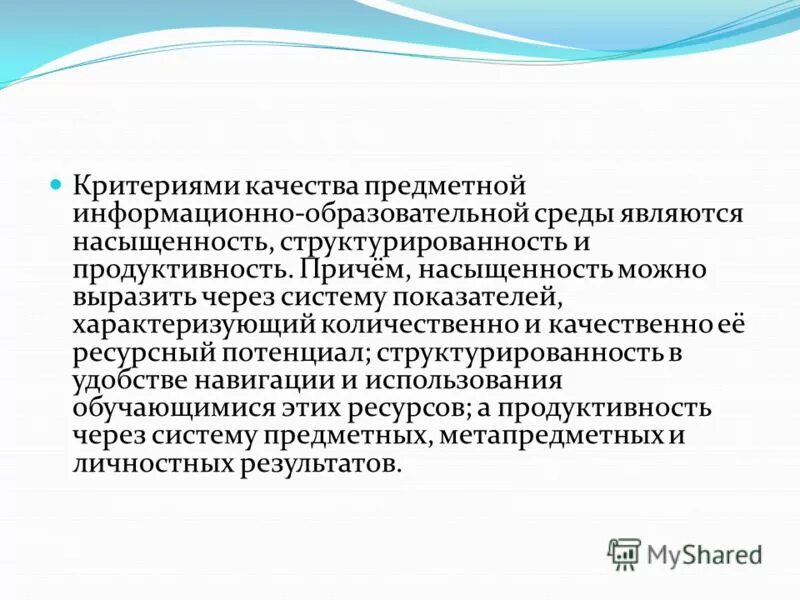 Критериями качества предметной информационно-образовательной среды являются насыщенность, структурированность и продуктивность. Причём, насыщенность можно выразить через систему показателей, характеризующий количественно и качественно её ресурсный потенциал; структурированность в удобстве навигации и использования обучающимися этих ресурсов; а продуктивность через систему предметных, метапредметных и личностных результатов.

MyShared